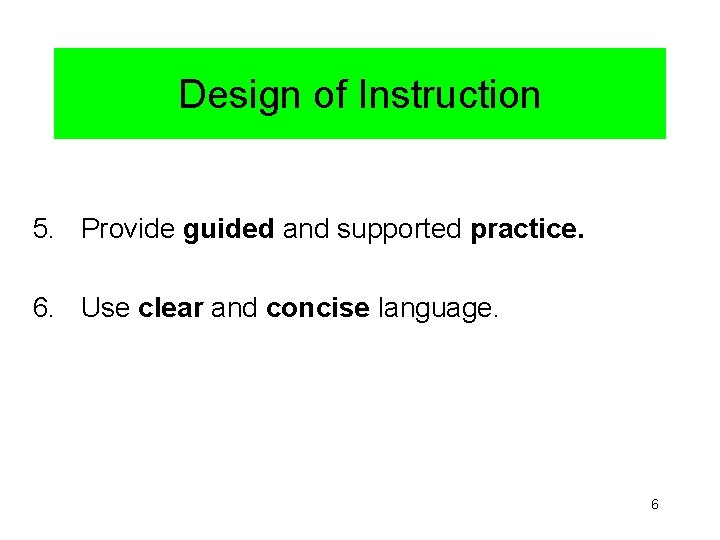 Design of Instruction

5. Provide guided and supported practice.

6. Use clear and concise language.

6